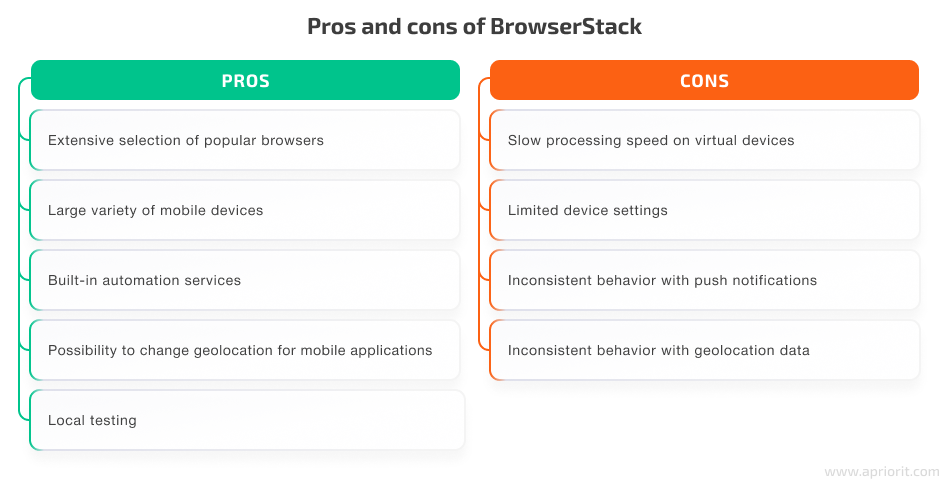 Pros and cons of BrowserStack

PROS

Extensive selection of popular browsers

Large variety of mobile devices

Built-in automation services

Possibility to change geolocation for mobile applications

Local testing

CONS

Slow processing speed on virtual devices

Limited device settings

Inconsistent behavior with push notifications

Inconsistent behavior with geolocation data

www.apriorit.com